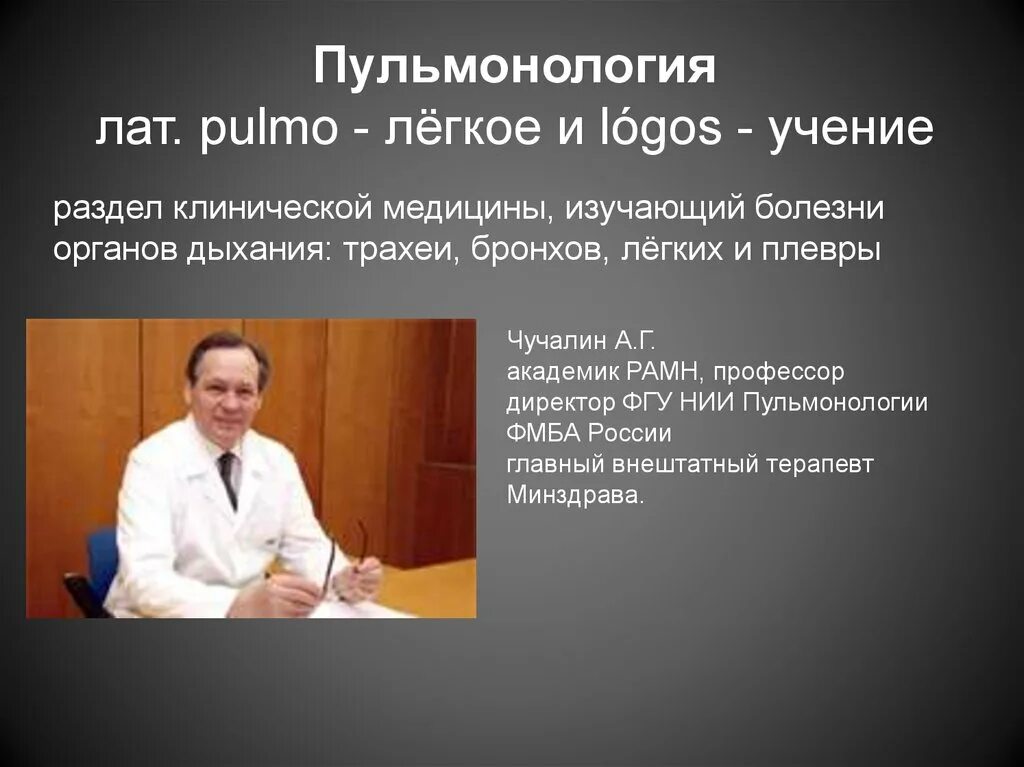 Пульмонология
лат. pulmo - лёгкое и lógos - учение

раздел клинической медицины, изучающий болезни органов дыхания: трахеи, бронхов, лёгких и плевры

Чучалин А.Г.
академик РАМН, профессор
директор ФГУ НИИ Пульмонологии ФМБА России
главный внештатный терапевт Минздрава.